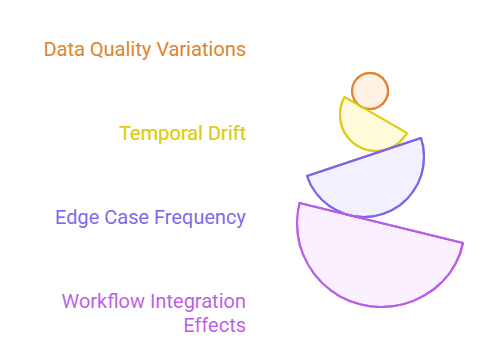 Data Quality Variations

Temporal Drift

Edge Case Frequency

Workflow Integration Effects